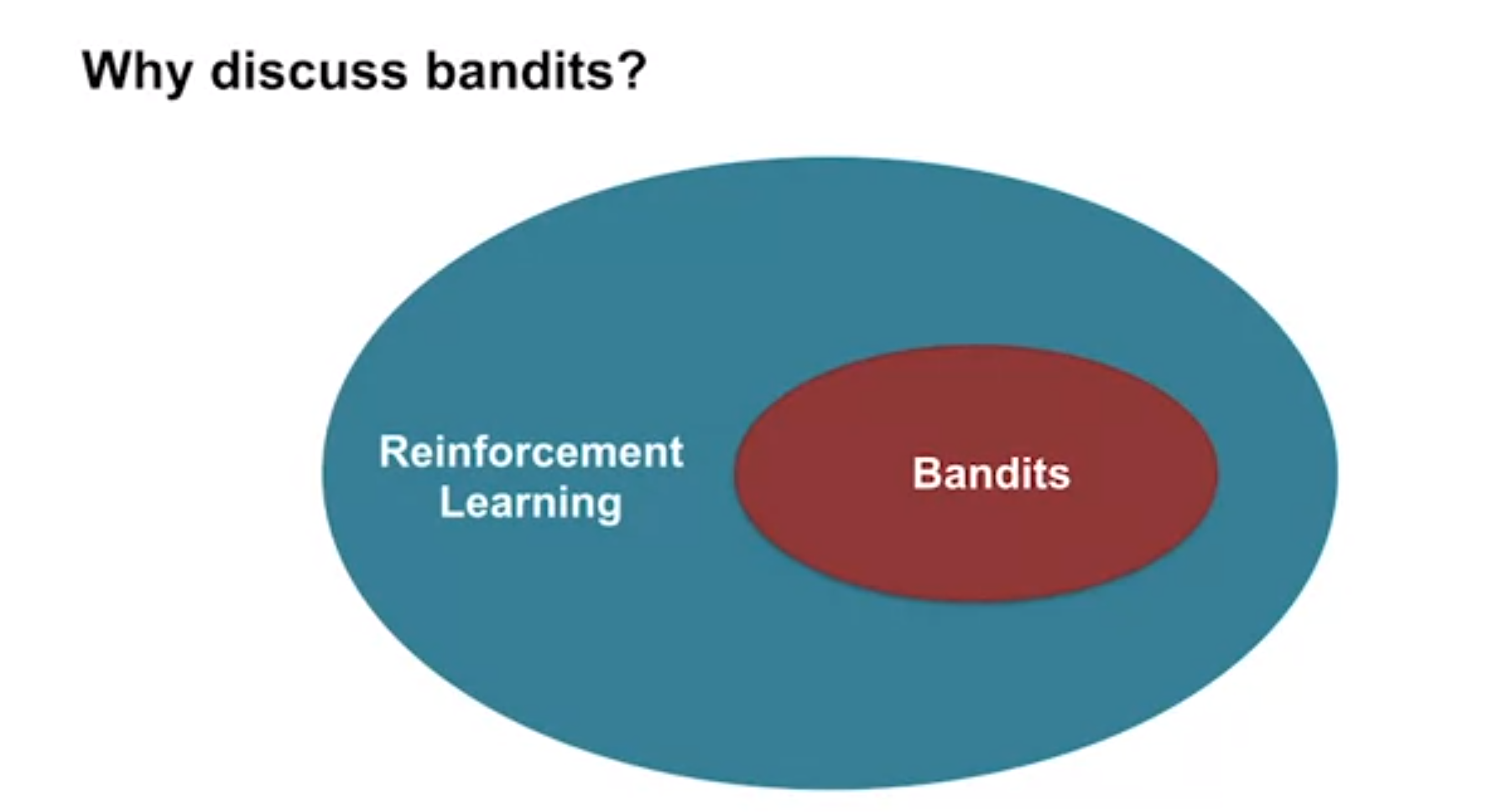 Why discuss bandits?

Reinforcement Learning

Bandits